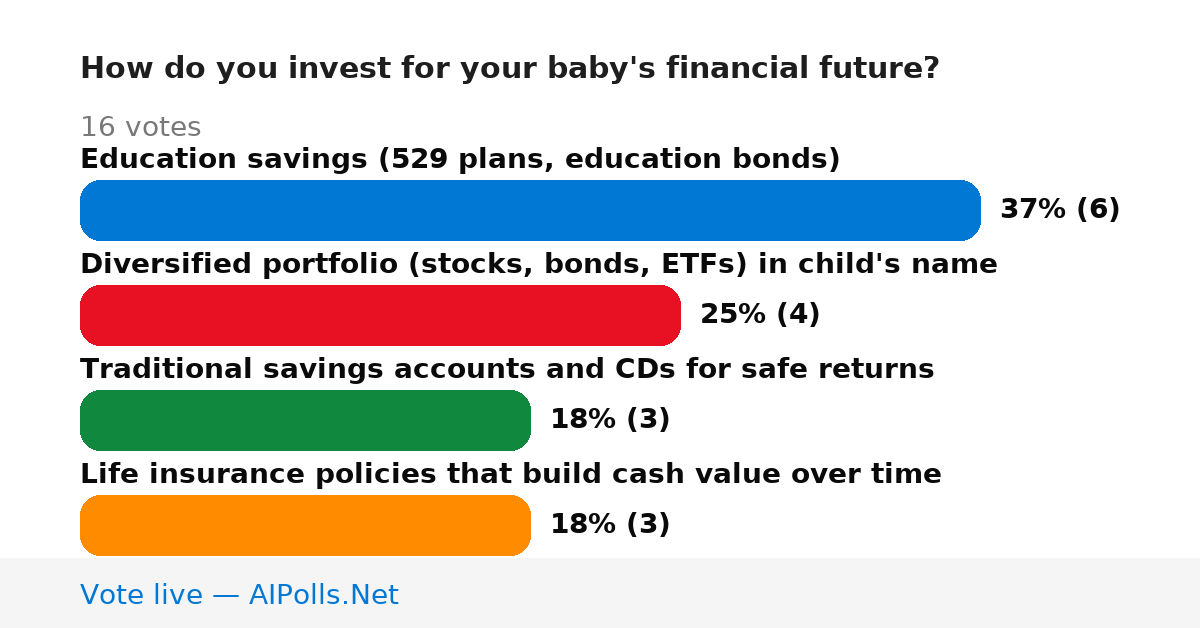 How do you invest for your baby's financial future?

16 votes

Education savings (529 plans, education bonds)

37% (6)

Diversified portfolio (stocks, bonds, ETFs) in child's name

25% (4)

Traditional savings accounts and CDs for safe returns

18% (3)

Life insurance policies that build cash value over time

18% (3)

Vote live — AIPolls.Net